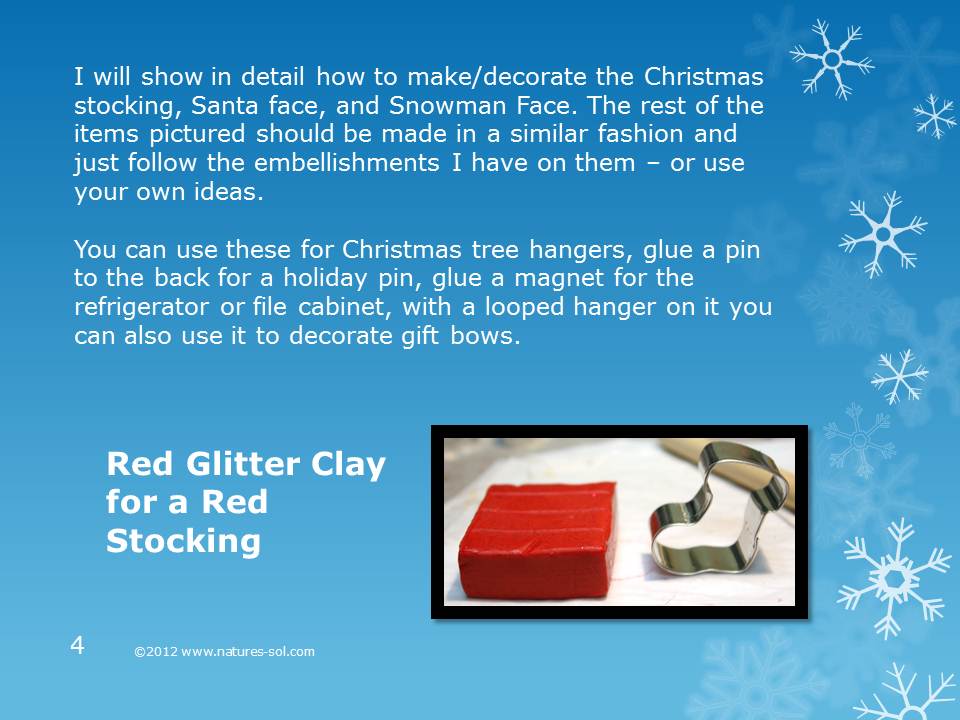 I will show in detail how to make/decorate the Christmas stocking, Santa face, and Snowman Face. The rest of the items pictured should be made in a similar fashion and just follow the embellishments I have on them – or use your own ideas.

You can use these for Christmas tree hangers, glue a pin to the back for a holiday pin, glue a magnet for the refrigerator or file cabinet, with a looped hanger on it you can also use it to decorate gift bows.

Red Glitter Clay for a Red Stocking

4

©2012 www.natures-sol.com